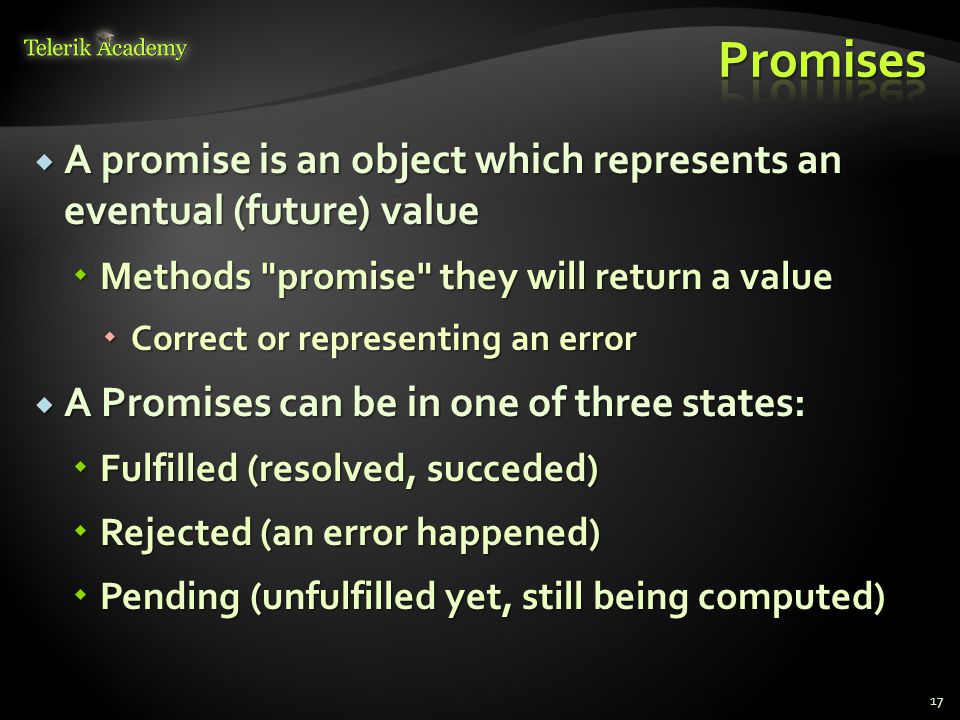 Telerik Academy

Promises

A promise is an object which represents an eventual (future) value

Methods "promise" they will return a value

Correct or representing an error

A Promises can be in one of three states:

Fulfilled (resolved, succeded)

Rejected (an error happened)

Pending (unfulfilled yet, still being computed)

17